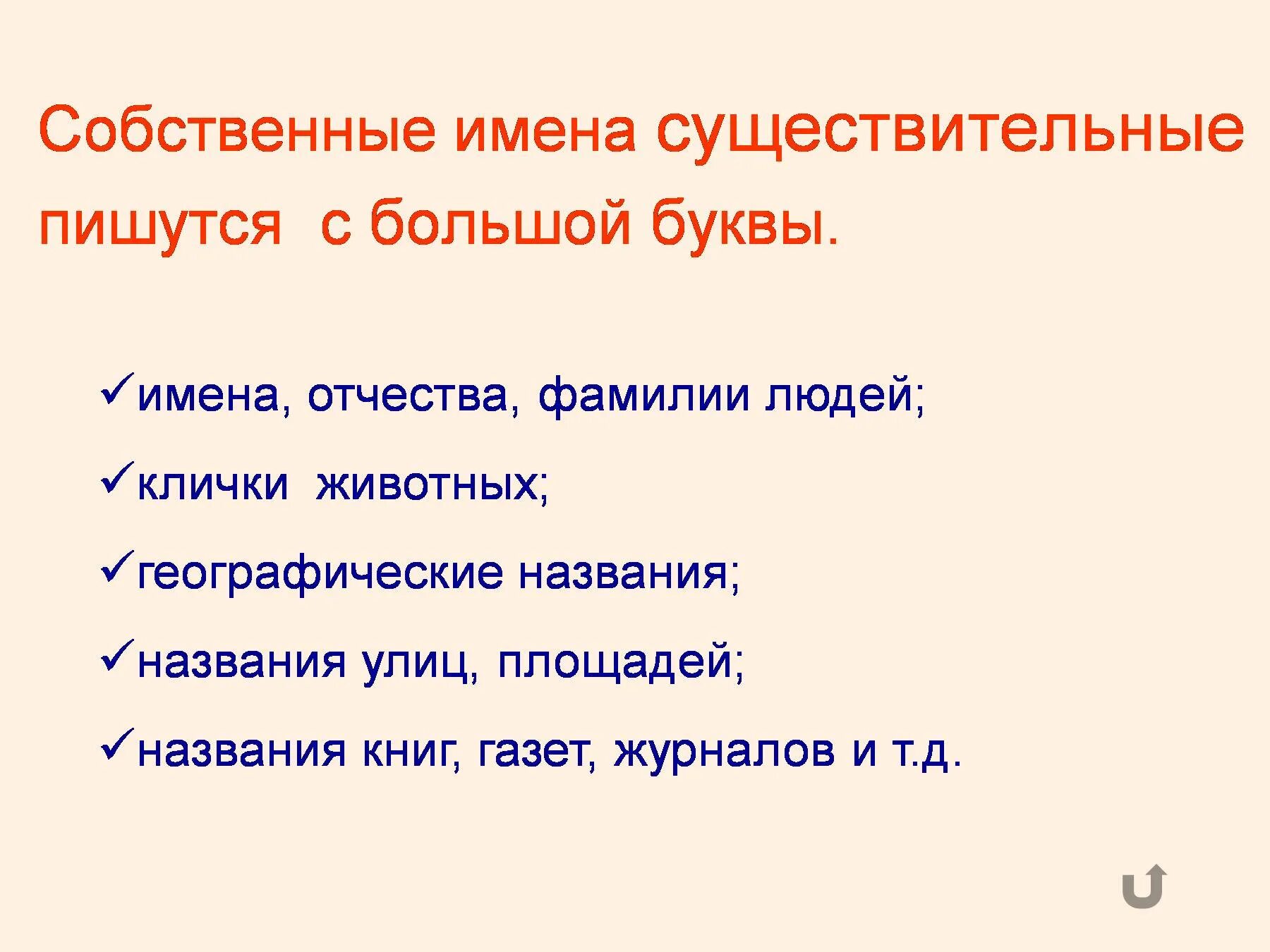 Собственные имена существительные пишутся с большой буквы.

✓имена, отчества, фамилии людей;

✓клички животных;

✓географические названия;

✓названия улиц, площадей;

✓названия книг, газет, журналов и т.д.